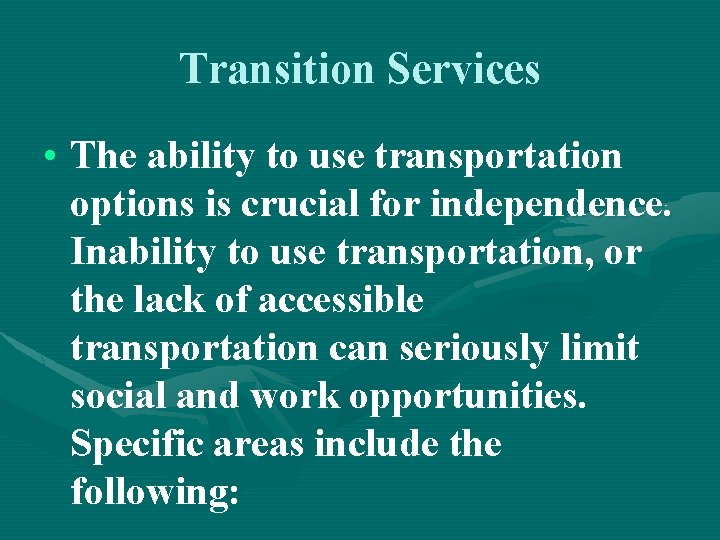 Transition Services

• The ability to use transportation options is crucial for independence. Inability to use transportation, or the lack of accessible transportation can seriously limit social and work opportunities. Specific areas include the following: